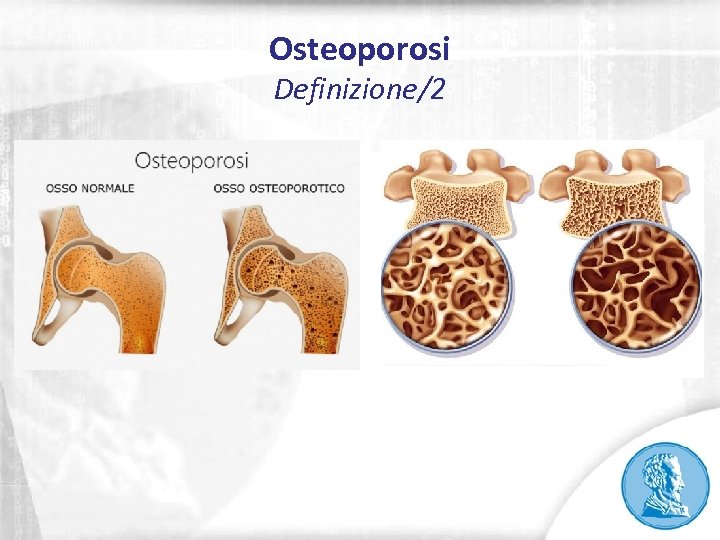 Osteoporosi
Definizione/2

Osteoporosi
OSSO NORMALE
OSSO OSTEOPOROTICO